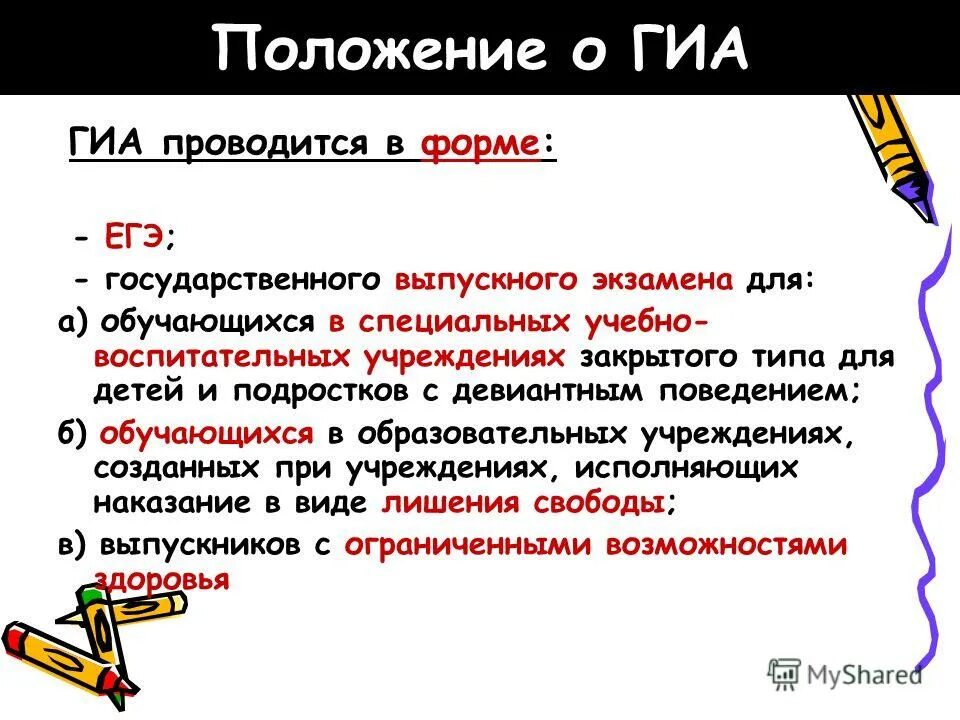 Положение о ГИА

ГИА проводится в форме:

- ЕГЭ;

- государственного выпускного экзамена для:

а) обучающихся в специальных учебно-воспитательных учреждениях закрытого типа для детей и подростков с девиантным поведением;

б) обучающихся в образовательных учреждениях, созданных при учреждениях, исполняющих наказание в виде лишения свободы;

в) выпускников с ограниченными возможностями здоровья

MyShared